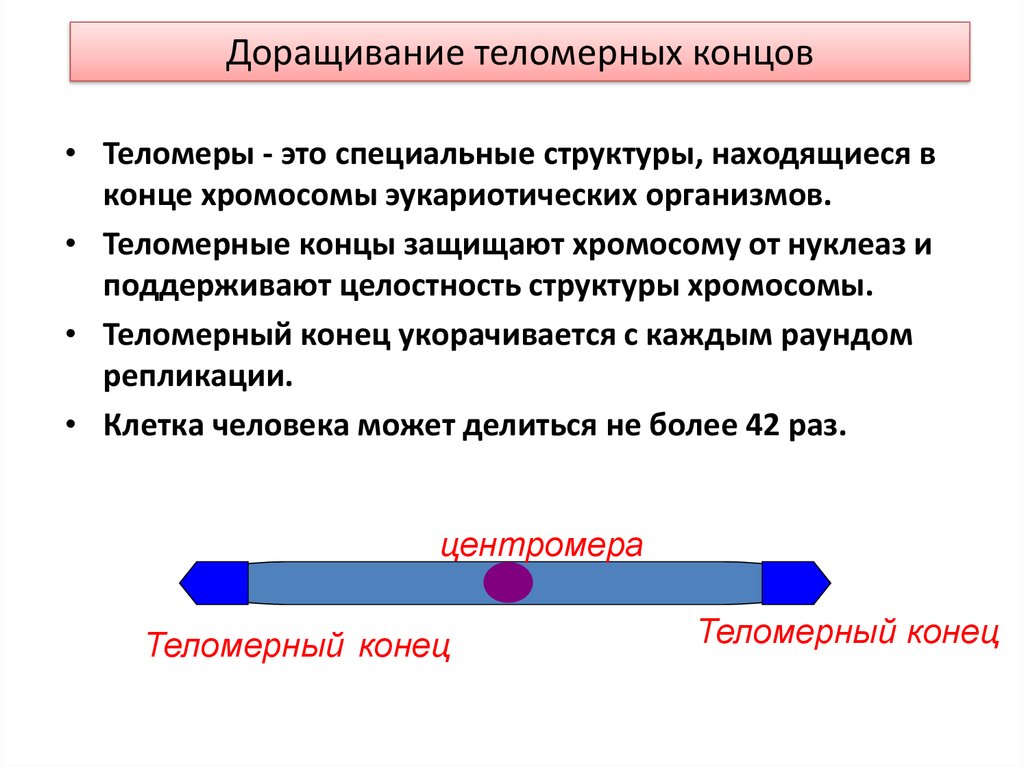 Доращивание теломерных концов

• Теломеры - это специальные структуры, находящиеся в конце хромосомы эукариотических организмов.
• Теломерные концы защищают хромосому от нуклеаз и поддерживают целостность структуры хромосомы.
• Теломерный конец укорачивается с каждым раундом репликации.
• Клетка человека может делиться не более 42 раз.

центромера

Теломерный конец

Теломерный конец